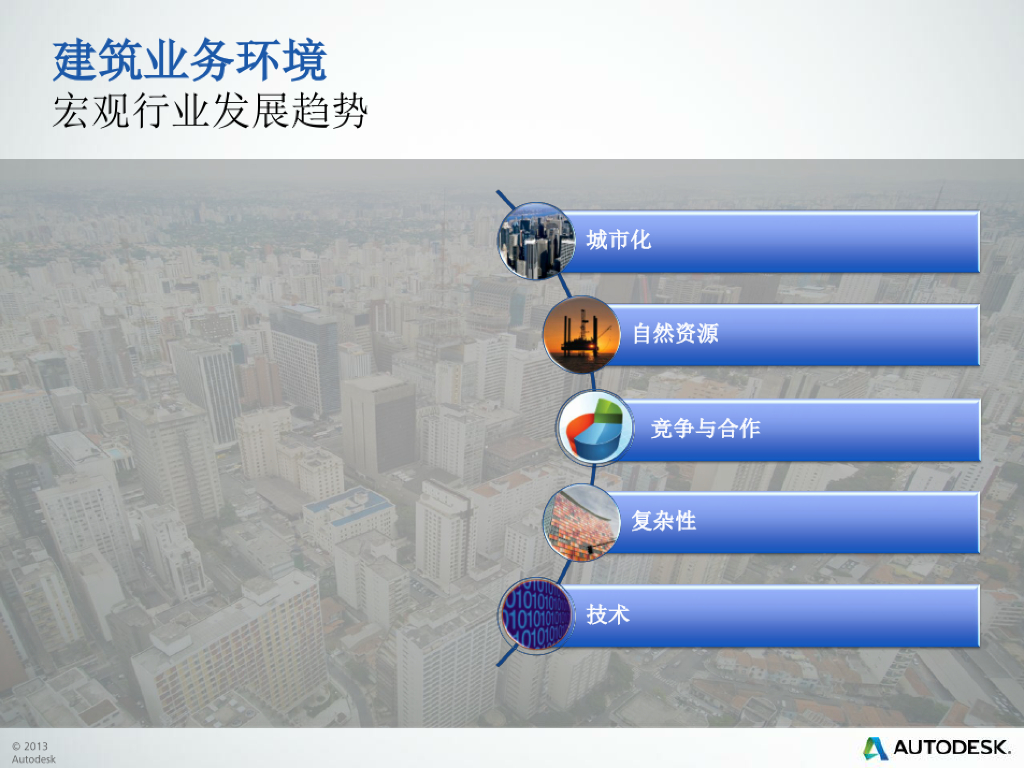 建筑业务环境
宏观行业发展趋势

城市化
自然资源
竞争与合作
复杂性
技术

© 2013 Autodesk

AUTODESK.